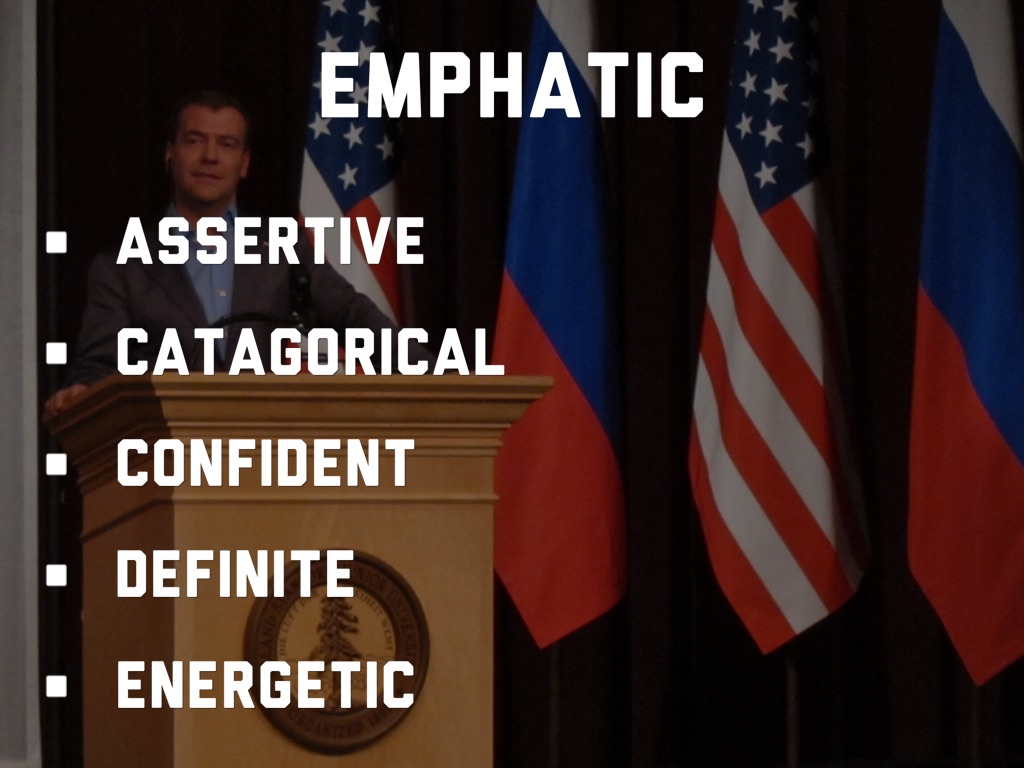 EMPHATIC

- ASSERTIVE
- CATAGORICAL
- CONFIDENT
- DEFINITE
- ENERGETIC